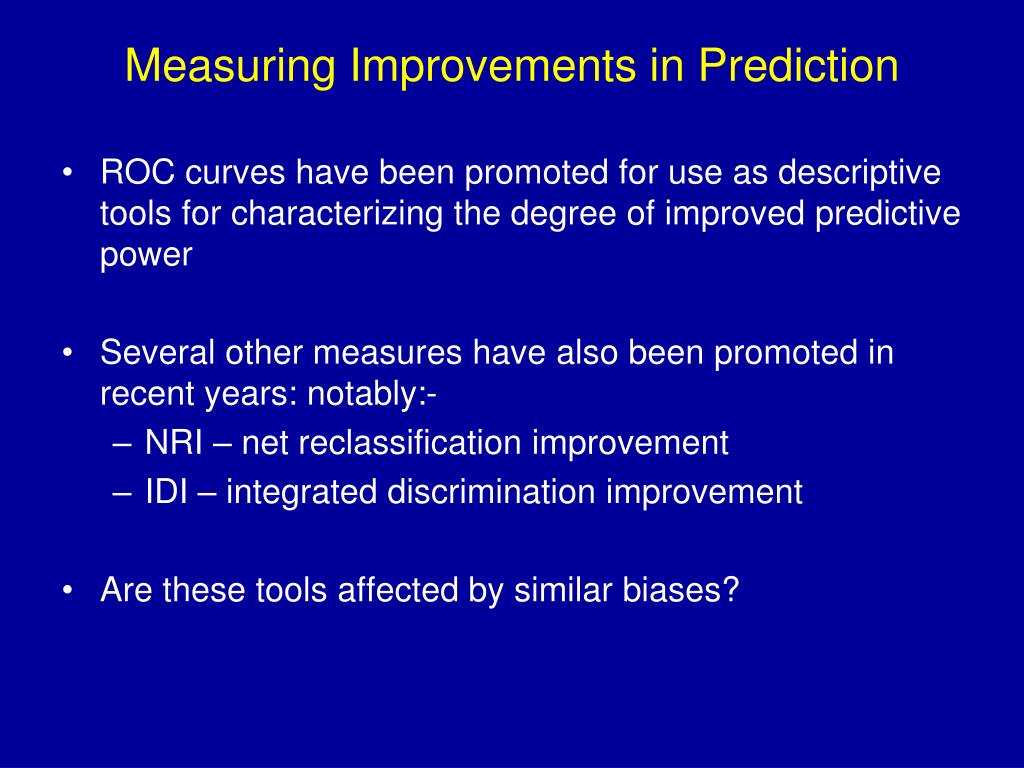 Measuring Improvements in Prediction

• ROC curves have been promoted for use as descriptive tools for characterizing the degree of improved predictive power

• Several other measures have also been promoted in recent years: notably:-
– NRI – net reclassification improvement
– IDI – integrated discrimination improvement

• Are these tools affected by similar biases?